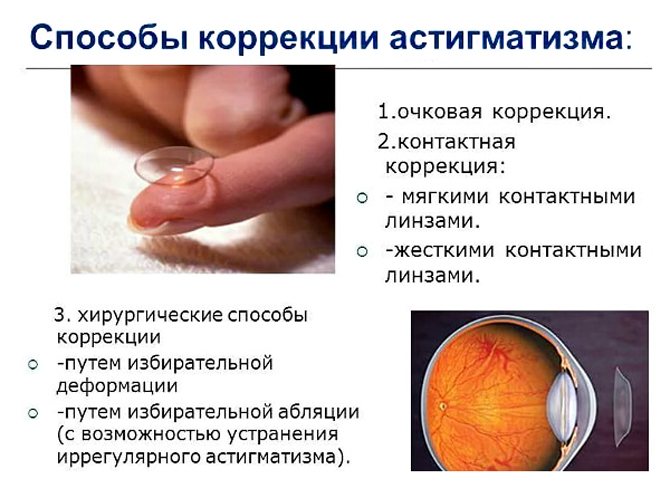 Способы коррекции астигматизма:

1.очковая коррекция.

2.контактная коррекция:

- мягкими контактными линзами.

-жесткими контактными линзами.

3. хирургические способы коррекции

-путем избирательной деформации

-путем избирательной абляции (с возможностью устранения иррегулярного астигматизма).